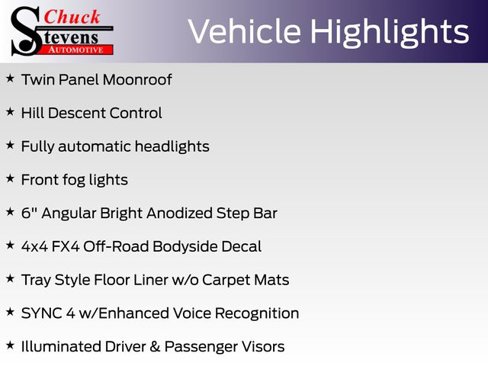 Chuck Stevens AUTOMOTIVE

Vehicle Highlights

★ Twin Panel Moonroof

★ Hill Descent Control

★ Fully automatic headlights

★ Front fog lights

★ 6" Angular Bright Anodized Step Bar

★ 4x4 FX4 Off-Road Bodyside Decal

★ Tray Style Floor Liner w/o Carpet Mats

★ SYNC 4 w/Enhanced Voice Recognition

★ Illuminated Driver & Passenger Visors